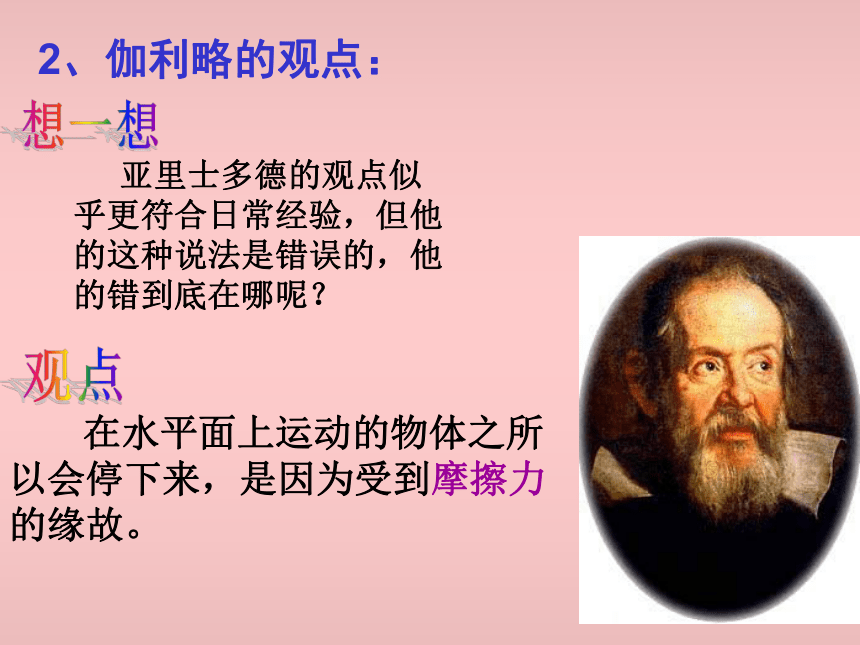 2、伽利略的观点：

想一想

亚里士多德的观点似乎更符合日常经验，但他的这种说法是错误的，他的错到底在哪呢？

观点

在水平面上运动的物体之所以会停下来，是因为受到摩擦力的缘故。